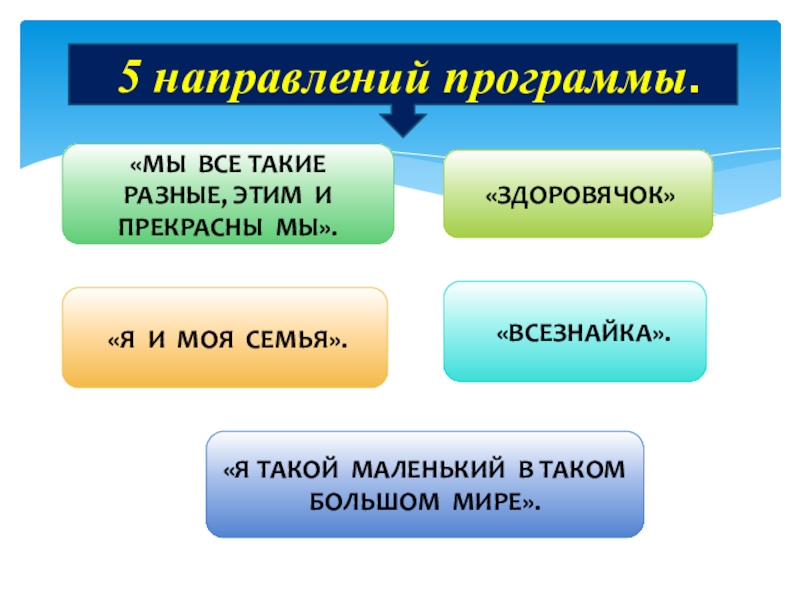 5 направлений программы.

«МЫ ВСЕ ТАКИЕ РАЗНЫЕ, ЭТИМ И ПРЕКРАСНЫ МЫ».

«ЗДОРОВЯЧОК»

«Я И МОЯ СЕМЬЯ».

«ВСЕЗНАЙКА».

«Я ТАКОЙ МАЛЕНЬКИЙ В ТАКОМ БОЛЬШОМ МИРЕ».